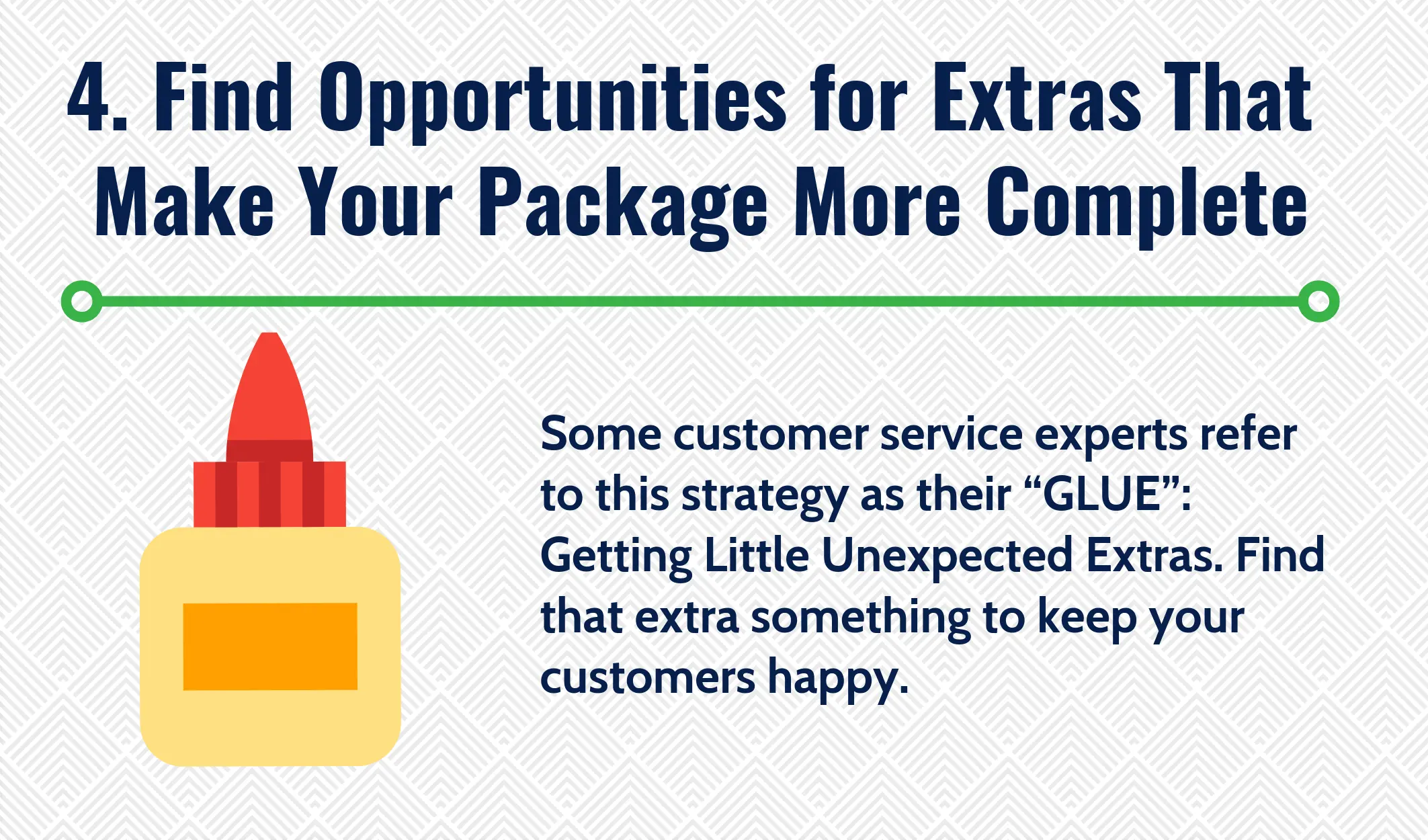 4. Find Opportunities for Extras That Make Your Package More Complete

Some customer service experts refer to this strategy as their “GLUE”: Getting Little Unexpected Extras. Find that extra something to keep your customers happy.